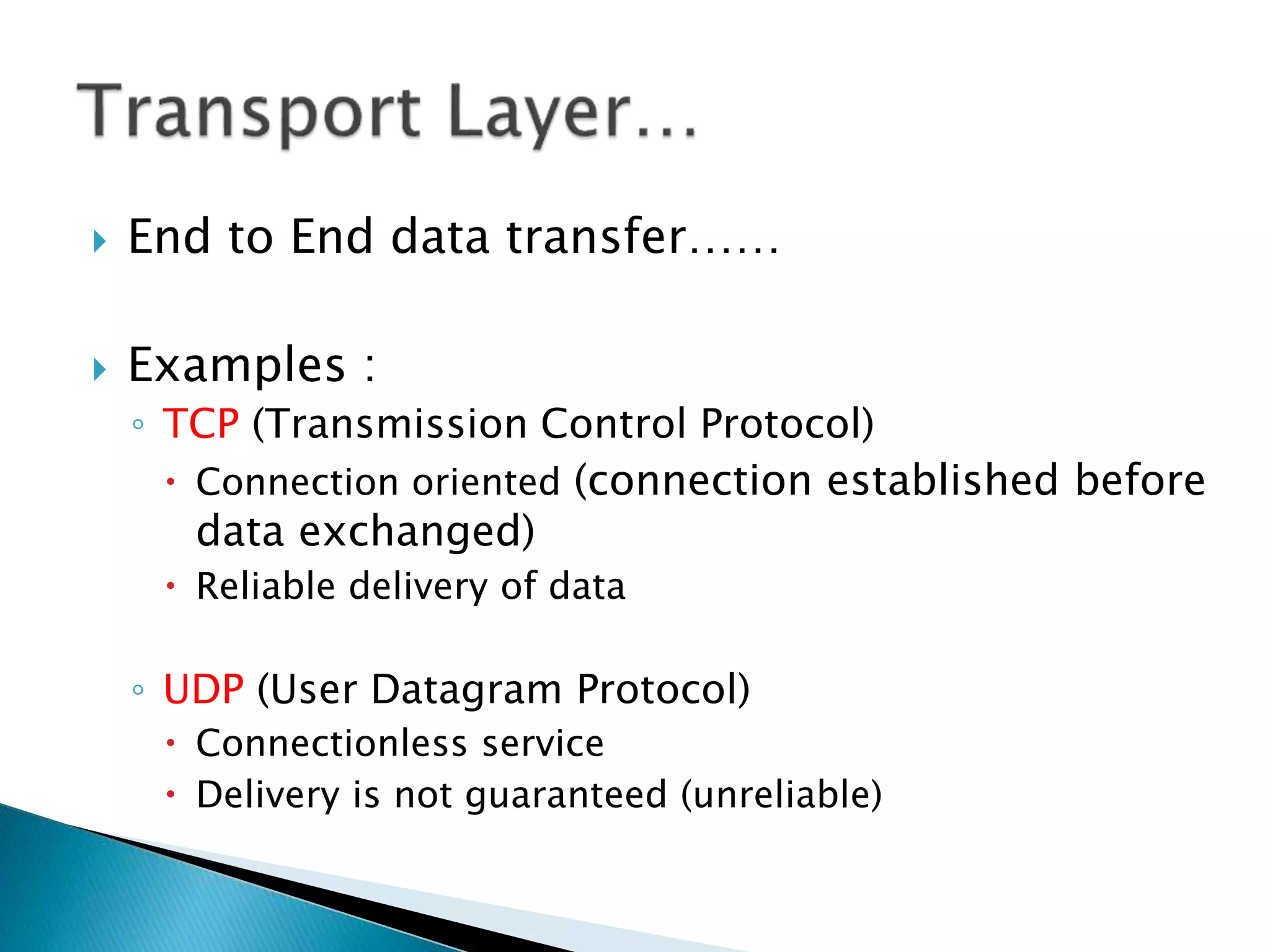 Transport Layer…

End to End data transfer……

Examples :

TCP (Transmission Control Protocol)

Connection oriented (connection established before data exchanged)

Reliable delivery of data

UDP (User Datagram Protocol)

Connectionless service

Delivery is not guaranteed (unreliable)